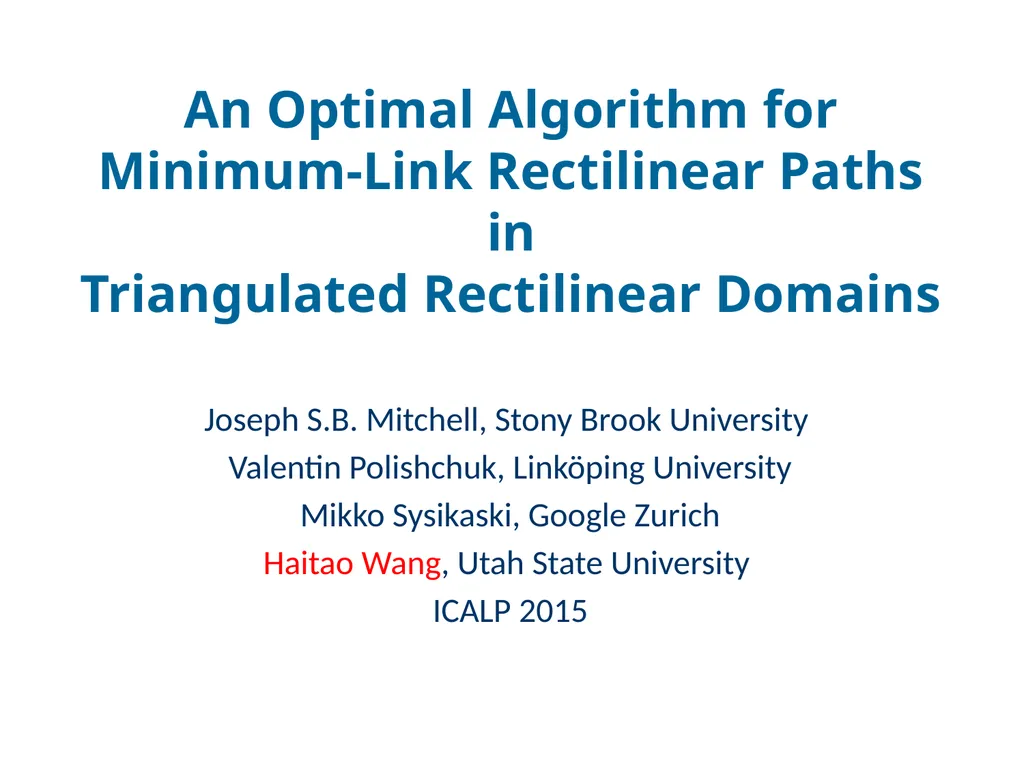 An Optimal Algorithm for Minimum-Link Rectilinear Paths in Triangulated Rectilinear Domains

Joseph S.B. Mitchell, Stony Brook University

Valentin Polishchuk, Linköping University

Mikko Sysikaski, Google Zurich

Haitao Wang, Utah State University

ICALP 2015